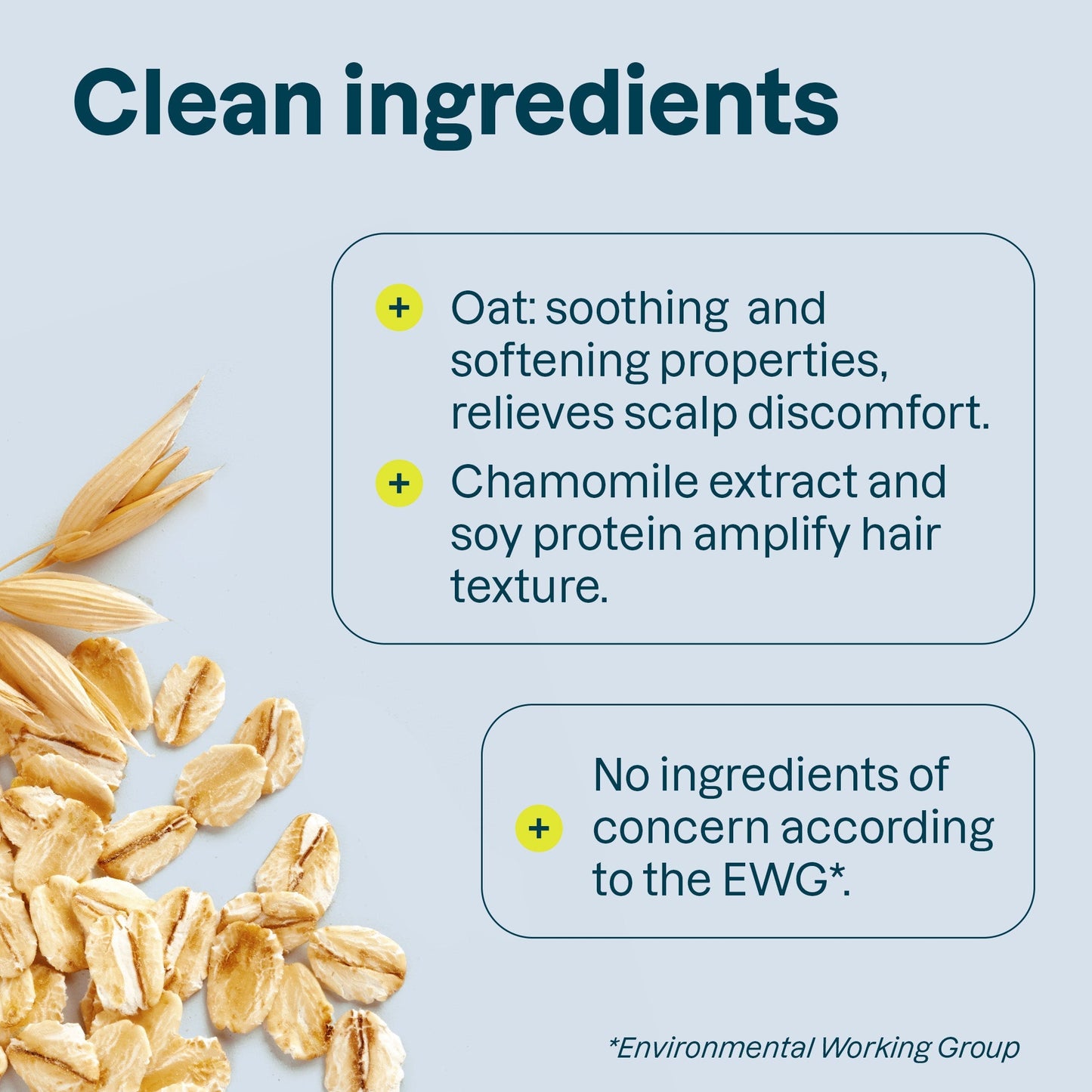 Clean ingredients

+ Oat: soothing and softening properties, relieves scalp discomfort.

+ Chamomile extract and soy protein amplify hair texture.

+ No ingredients of concern according to the EWG*.

*Environmental Working Group